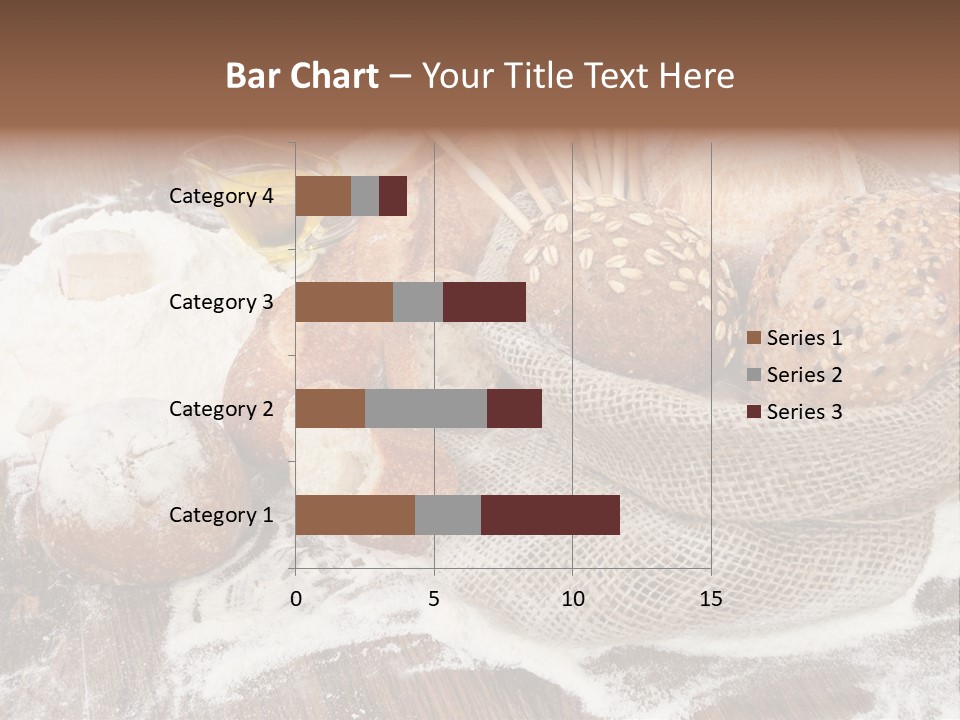 Bar Chart – Your Title Text Here

Category 4
Category 3
Category 2
Category 1

0
5
10
15

Series 1
Series 2
Series 3